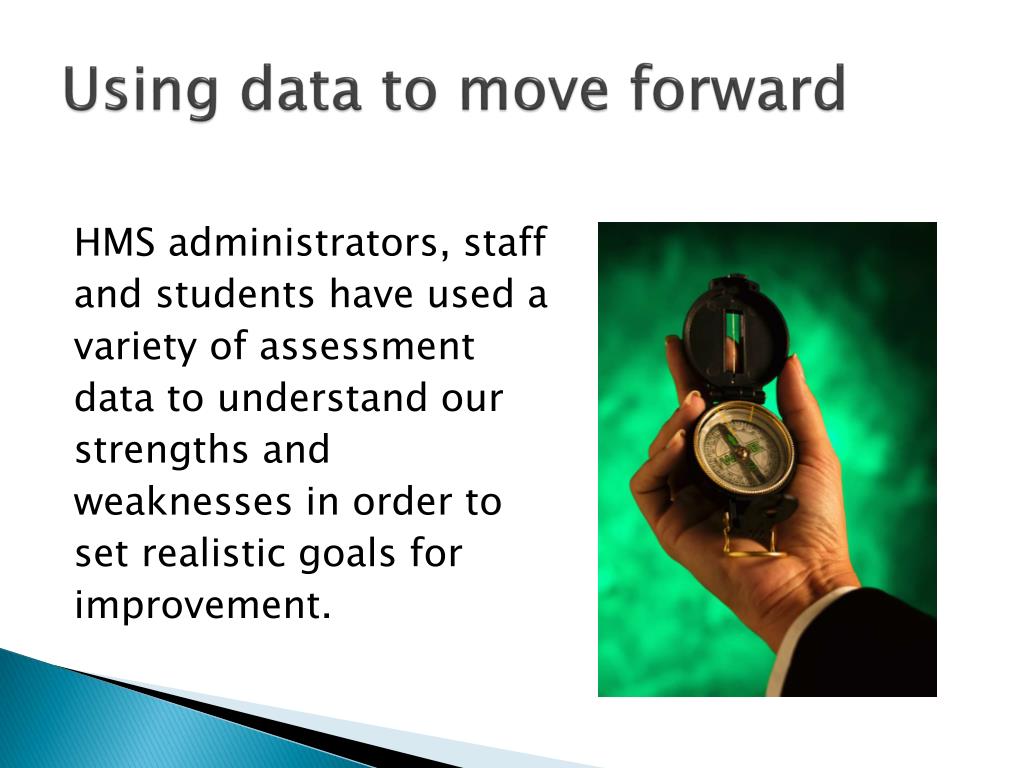 Using data to move forward

HMS administrators, staff and students have used a variety of assessment data to understand our strengths and weaknesses in order to set realistic goals for improvement.